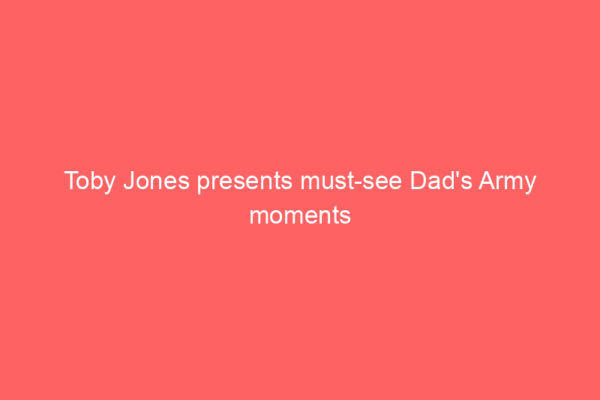 Toby Jones presents must-see Dad's Army moments